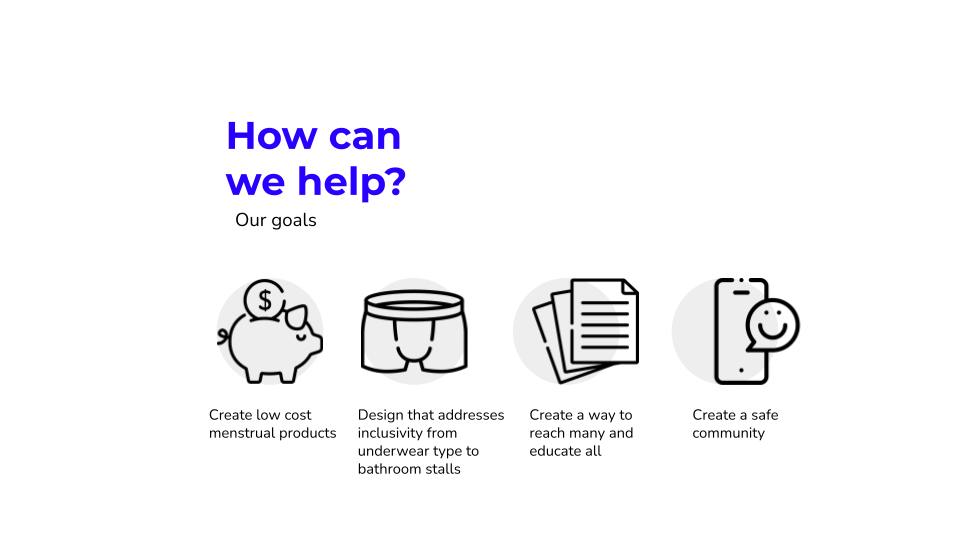 How can we help?

Our goals

$

Create low cost menstrual products

Design that addresses inclusivity from underwear type to bathroom stalls

Create a way to reach many and educate all

Create a safe community